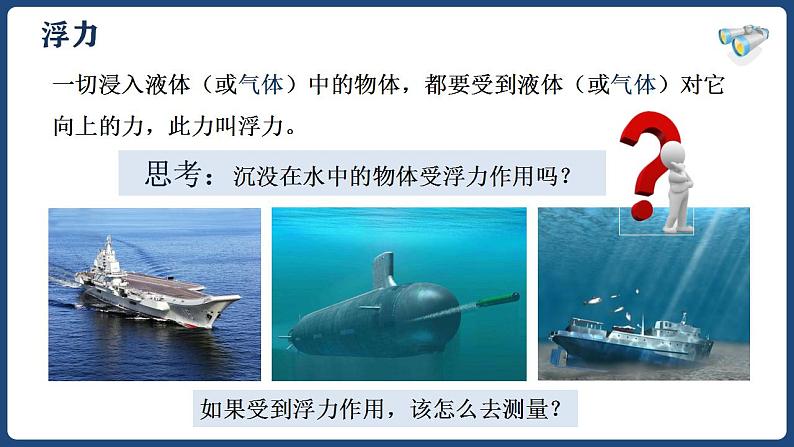 浮力

一切浸入液体（或气体）中的物体，都要受到液体（或气体）对它向上的力，此力叫浮力。

思考：沉没在水中的物体受浮力作用吗？

如果受到浮力作用，该怎么去测量？